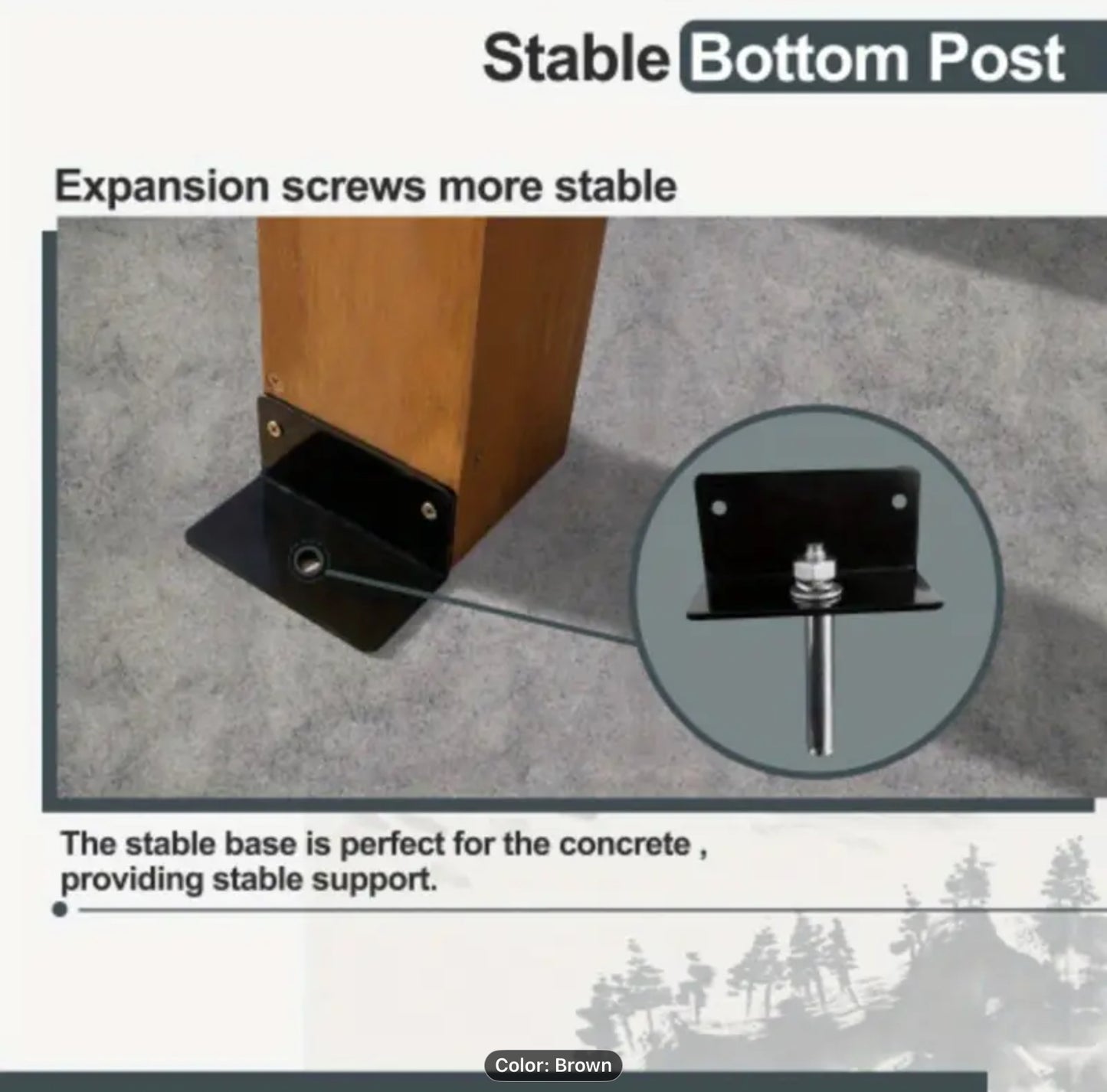 Stable Bottom Post

Expansion screws more stable

The stable base is perfect for the concrete , providing stable support.

Color: Brown